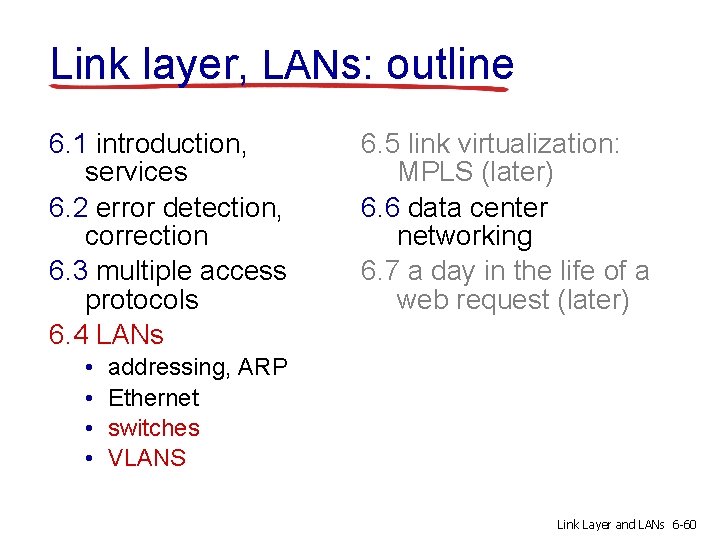 Link layer, LANs: outline

6.1 introduction, services

6.2 error detection, correction

6.3 multiple access protocols

6.4 LANs
• addressing, ARP
• Ethernet
• switches
• VLANS

6.5 link virtualization: MPLS (later)

6.6 data center networking

6.7 a day in the life of a web request (later)

Link Layer and LANs 6-60